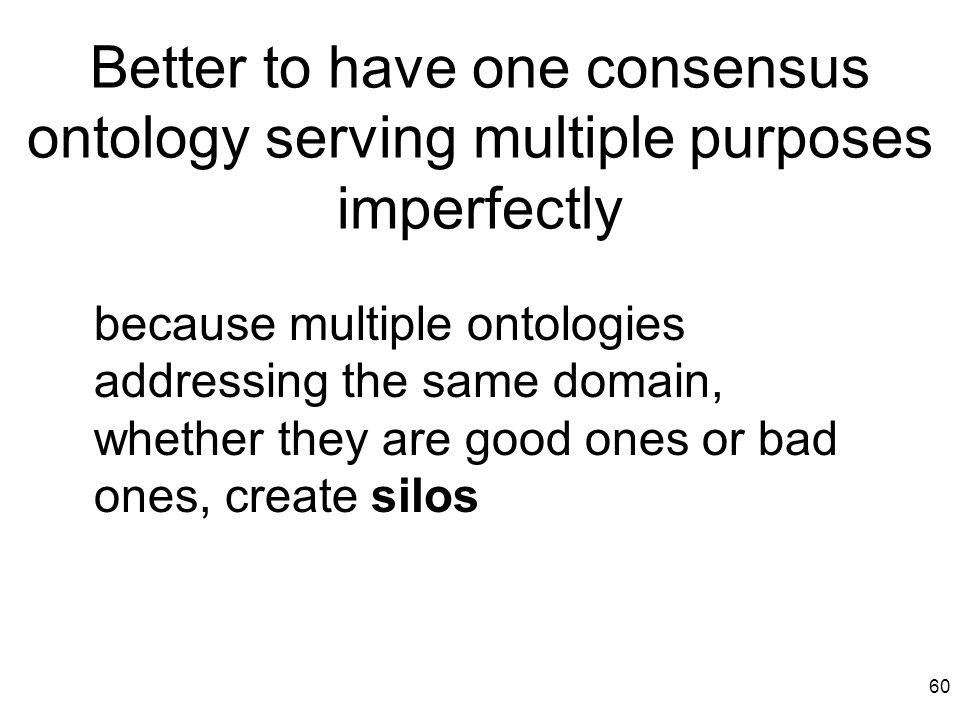 Better to have one consensus ontology serving multiple purposes imperfectly

because multiple ontologies addressing the same domain, whether they are good ones or bad ones, create silos

60